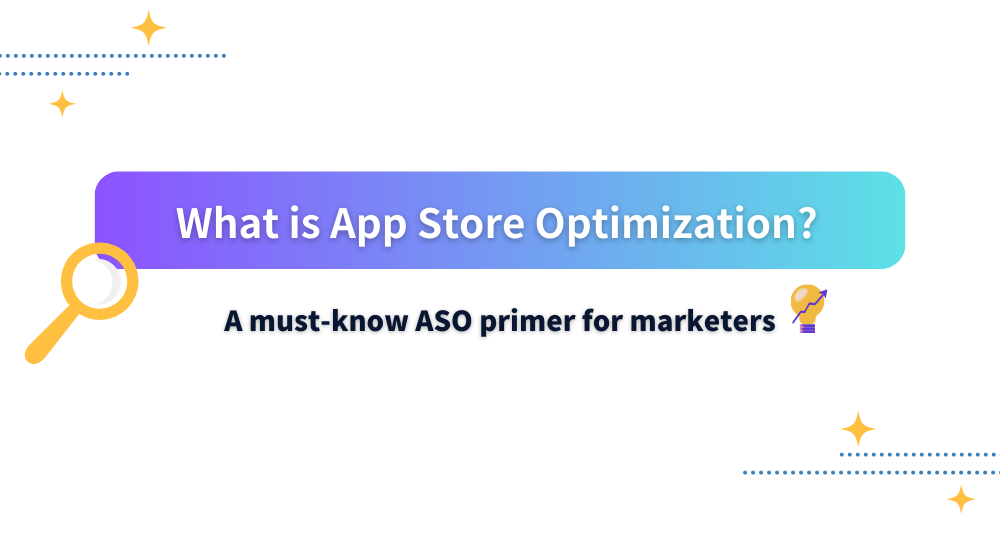 What is App Store Optimization?

A must-know ASO primer for marketers